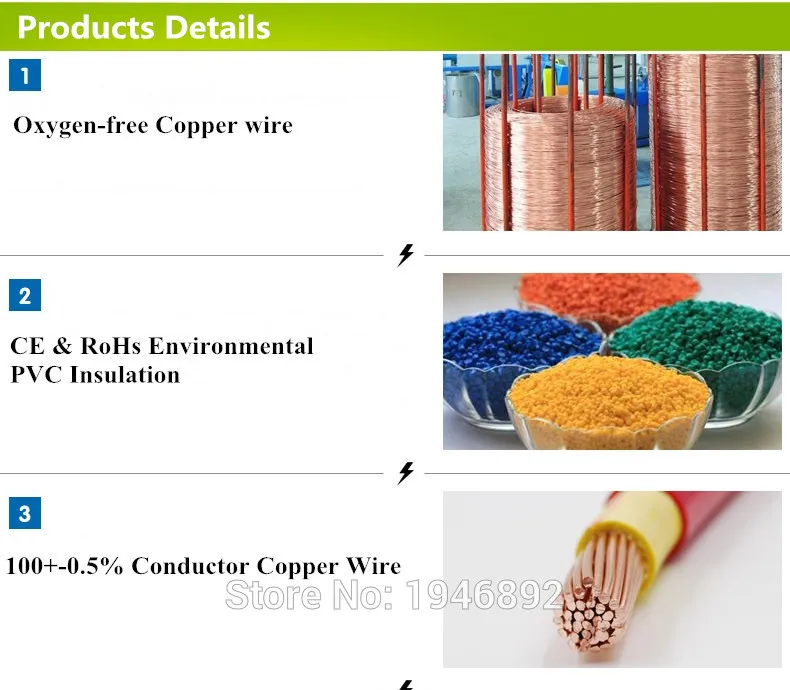 Products Details

1

Oxygen-free Copper wire

2

CE & RoHs Environmental PVC Insulation

3

100+-0.5% Conductor Copper Wire

Store No: 1946892